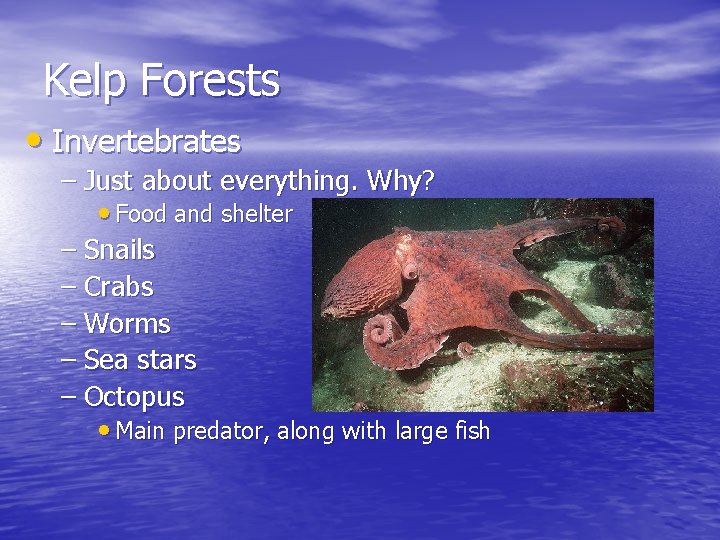 Kelp Forests

• Invertebrates
– Just about everything. Why?
• Food and shelter
– Snails
– Crabs
– Worms
– Sea stars
– Octopus
• Main predator, along with large fish